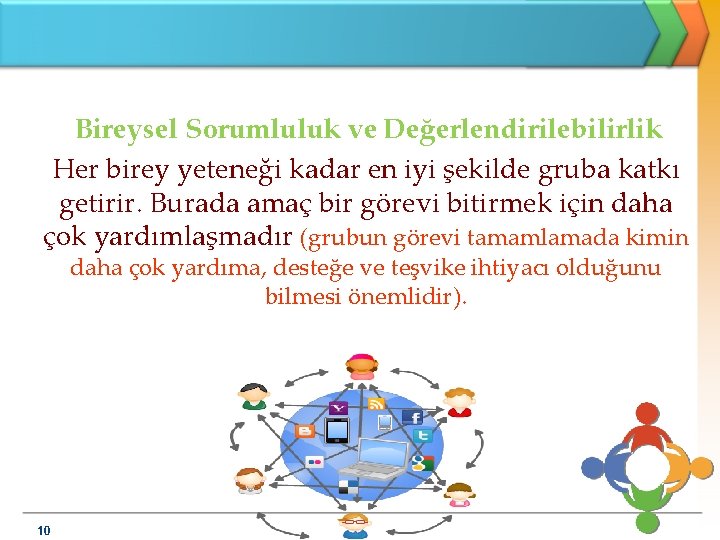 Bireysel Sorumluluk ve Değerlendirilebilirlik

Her birey yeteneği kadar en iyi şekilde gruba katkı getirir. Burada amaç bir görevi bitirmek için daha çok yardımlaşmadır (grubun görevi tamamlamada kimin daha çok yardıma, desteğe ve teşvike ihtiyacı olduğunu bilmesi önemlidir).

10